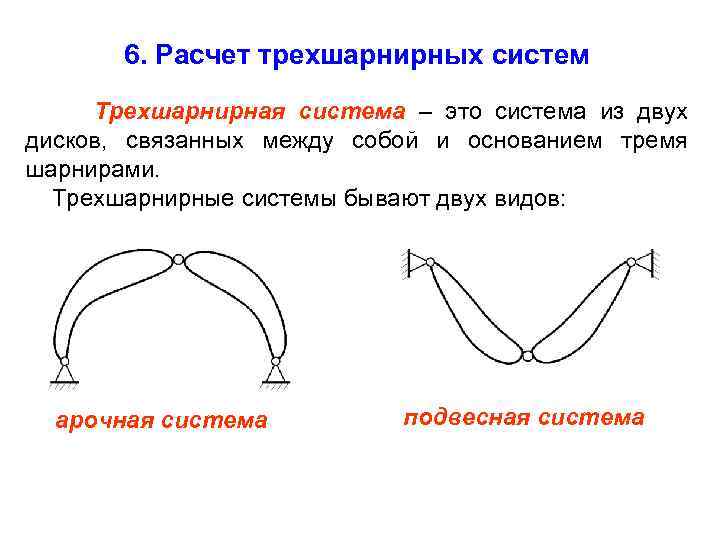 6. Расчет трехшарнирных систем

Трехшарнирная система – это система из двух дисков, связанных между собой и основанием тремя шарнирами.

Трехшарнирные системы бывают двух видов:

арочная система

подвесная система